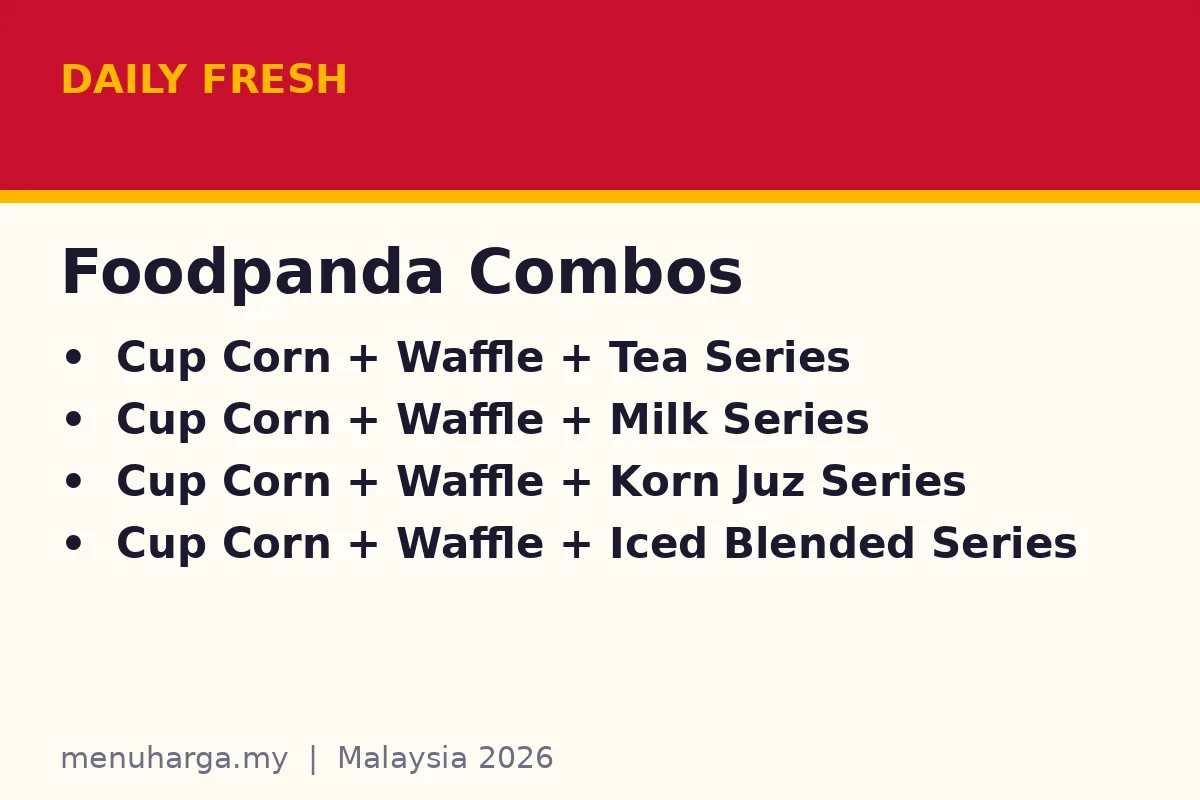 DAILY FRESH

Foodpanda Combos

• Cup Corn + Waffle + Tea Series
• Cup Corn + Waffle + Milk Series
• Cup Corn + Waffle + Korn Juz Series
• Cup Corn + Waffle + Iced Blended Series

menuharga.my | Malaysia 2026